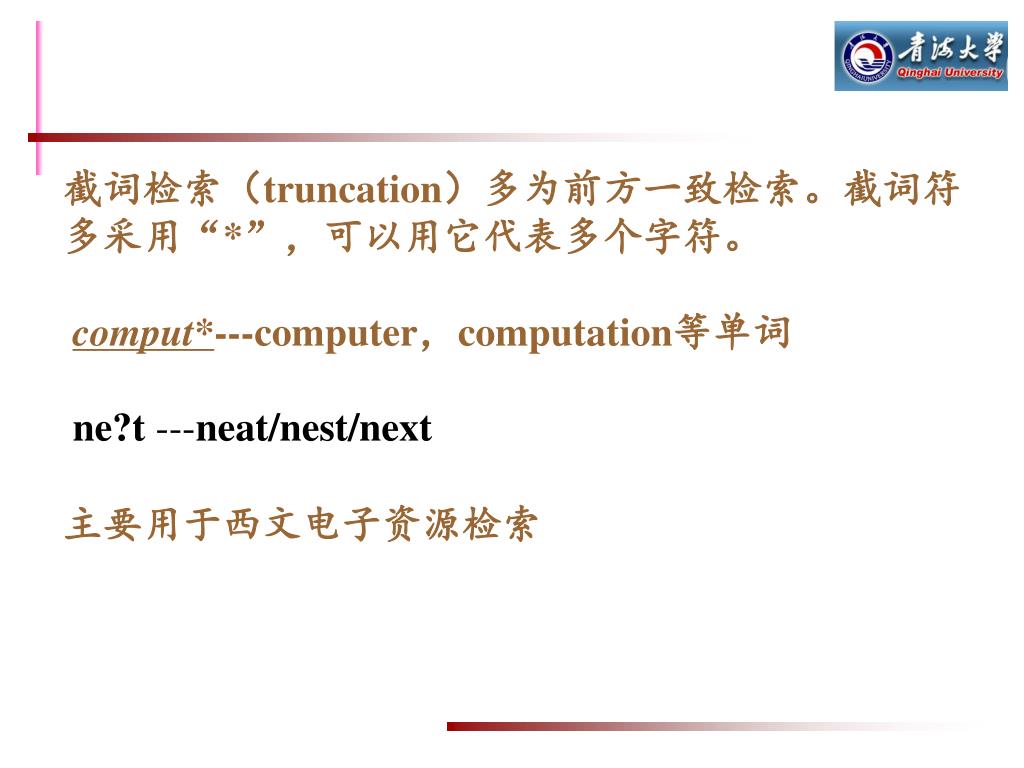 青海大学
Qinghai University

截词检索（truncation）多为前方一致检索。截词符多采用“*”，可以用它代表多个字符。

comput*---computer，computation等单词

ne?t ---neat/nest/next

主要用于西文电子资源检索